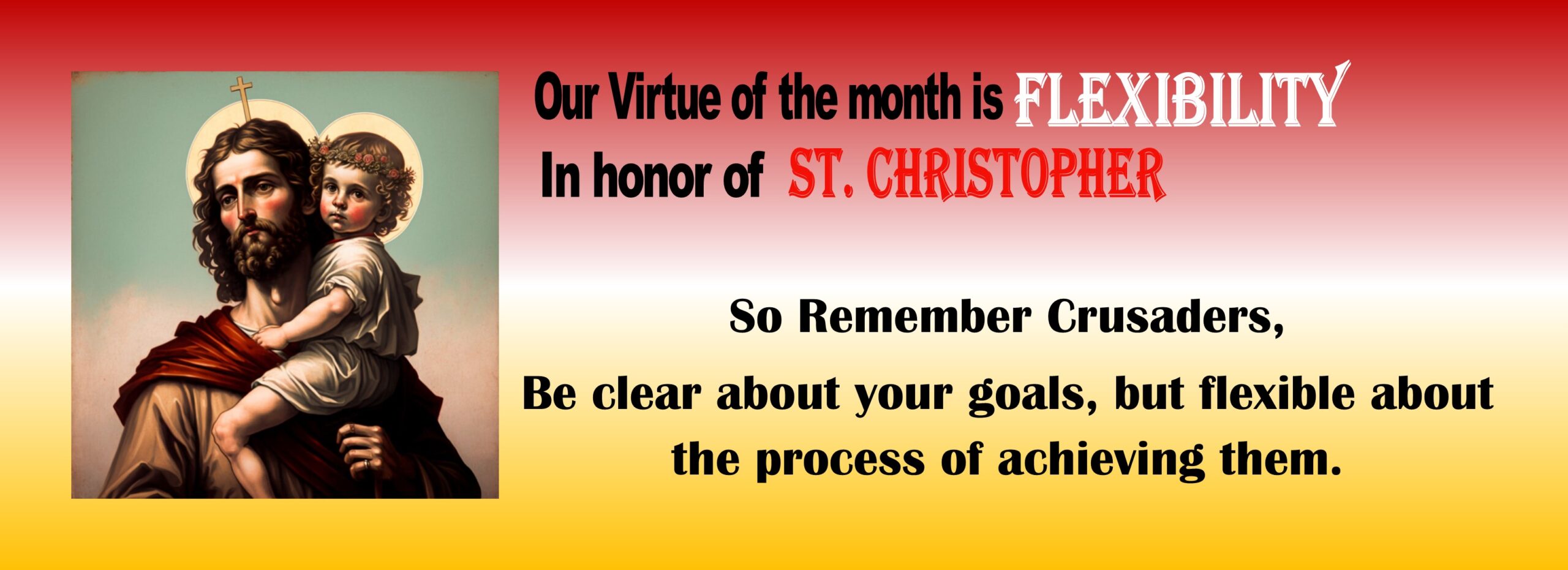 Our Virtue of the month is FLEXIBILITY
In honor of ST. CHRISTOPHER

So Remember Crusaders,

Be clear about your goals, but flexible about the process of achieving them.